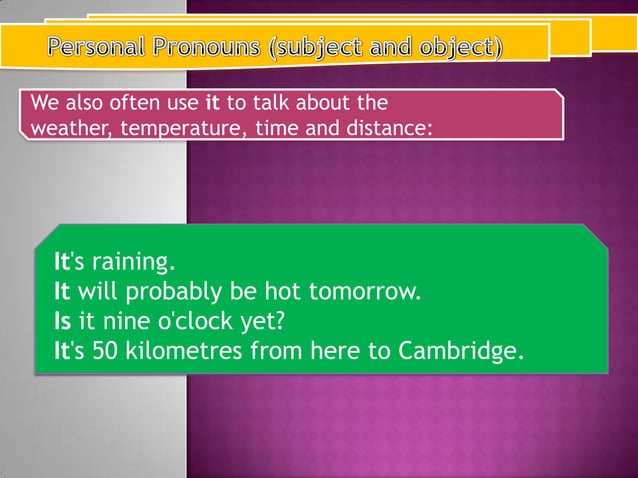 Personal Pronouns (subject and object)

We also often use it to talk about the weather, temperature, time and distance:

It's raining.
It will probably be hot tomorrow.
Is it nine o'clock yet?
It's 50 kilometres from here to Cambridge.